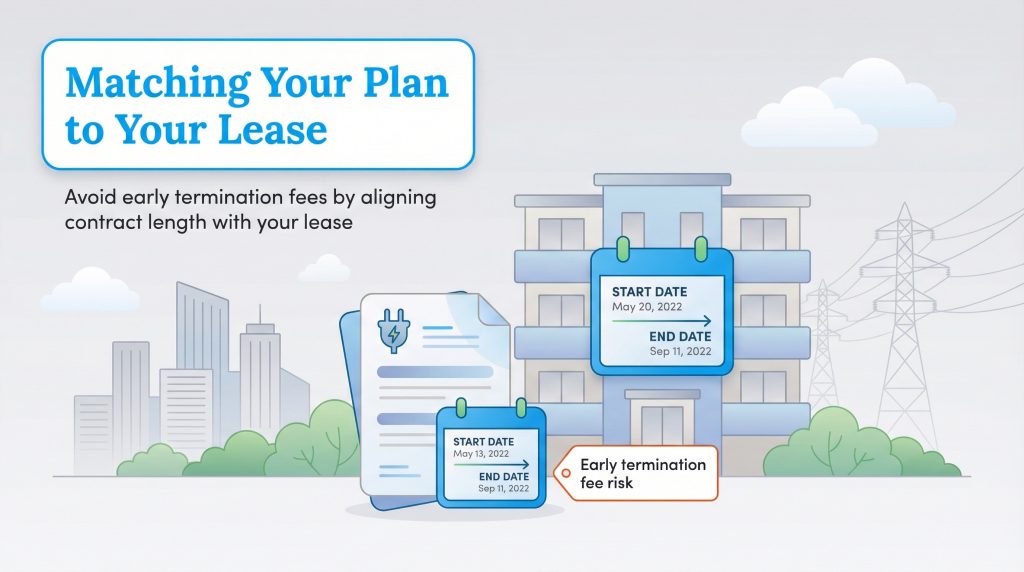 Matching Your Plan to Your Lease

Avoid early termination fees by aligning contract length with your lease

START DATE
May 20, 2022
END DATE
Sep 11, 2022

START DATE
May 13, 2022
END DATE
Sep 11, 2022

Early termination fee risk